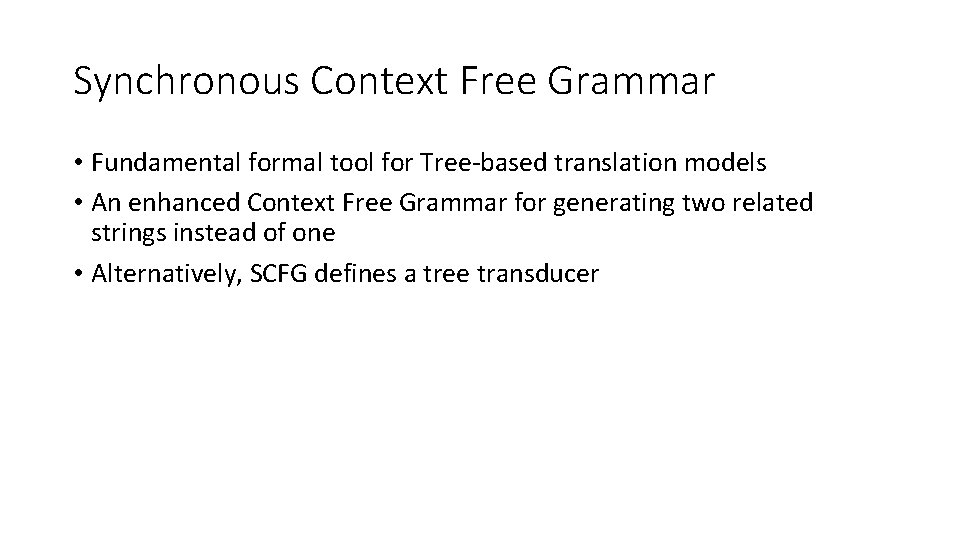 Synchronous Context Free Grammar

• Fundamental formal tool for Tree-based translation models
• An enhanced Context Free Grammar for generating two related strings instead of one
• Alternatively, SCFG defines a tree transducer